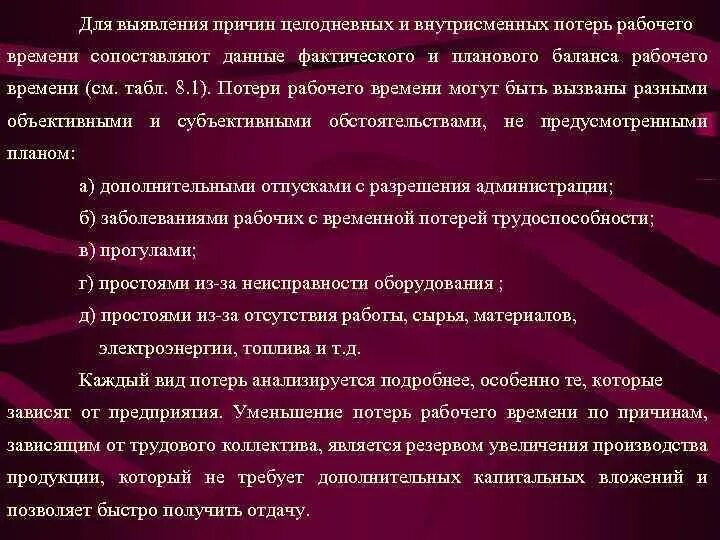 Для выявления причин целодневных и внутрисменных потерь рабочего времени сопоставляют данные фактического и планового баланса рабочего времени (см. табл. 8.1). Потери рабочего времени могут быть вызваны разными объективными и субъективными обстоятельствами, не предусмотренными планом:

а) дополнительными отпусками с разрешения администрации;

б) заболеваниями рабочих с временной потерей трудоспособности;

в) прогулами;

г) простоями из-за неисправности оборудования ;

д) простоями из-за отсутствия работы, сырья, материалов, электроэнергии, топлива и т.д.

Каждый вид потерь анализируется подробнее, особенно те, которые зависят от предприятия. Уменьшение потерь рабочего времени по причинам, зависящим от трудового коллектива, является резервом увеличения производства продукции, который не требует дополнительных капитальных вложений и позволяет быстро получить отдачу.